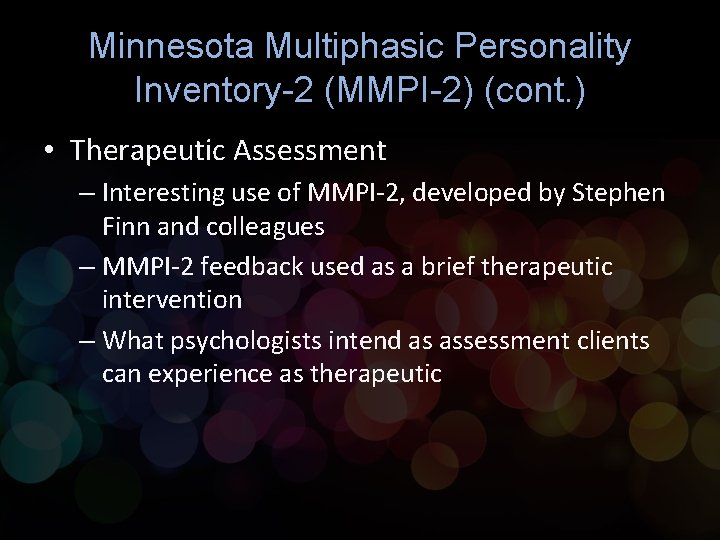 Minnesota Multiphasic Personality Inventory-2 (MMPI-2) (cont.)

• Therapeutic Assessment
– Interesting use of MMPI-2, developed by Stephen Finn and colleagues
– MMPI-2 feedback used as a brief therapeutic intervention
– What psychologists intend as assessment clients can experience as therapeutic